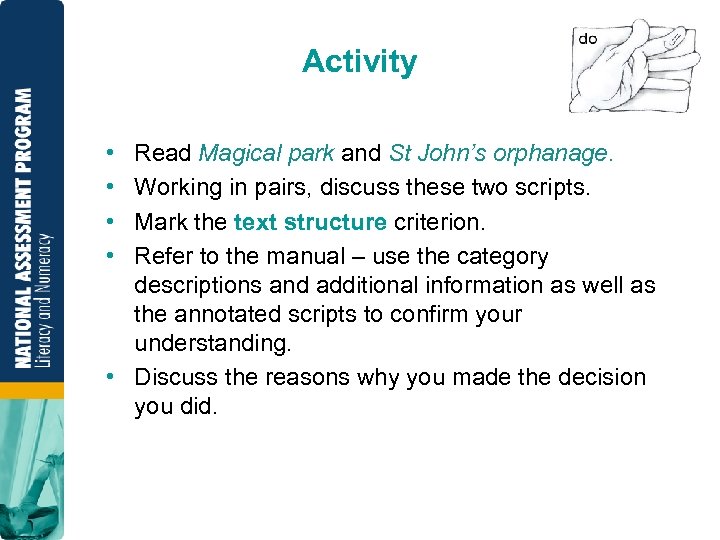 NATIONAL ASSESSMENT PROGRAM
Literacy and Numeracy

Activity

do

• Read Magical park and St John's orphanage.
• Working in pairs, discuss these two scripts.
• Mark the text structure criterion.
• Refer to the manual – use the category descriptions and additional information as well as the annotated scripts to confirm your understanding.
• Discuss the reasons why you made the decision you did.